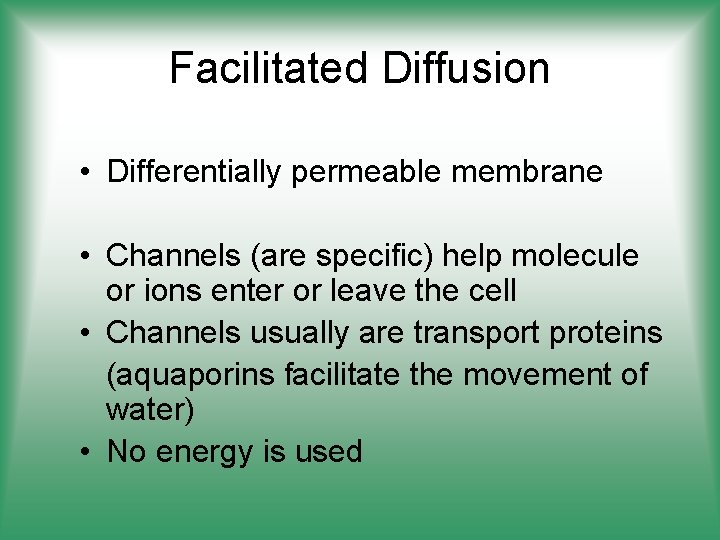 Facilitated Diffusion

• Differentially permeable membrane

• Channels (are specific) help molecule or ions enter or leave the cell
• Channels usually are transport proteins
(aquaporins facilitate the movement of water)
• No energy is used